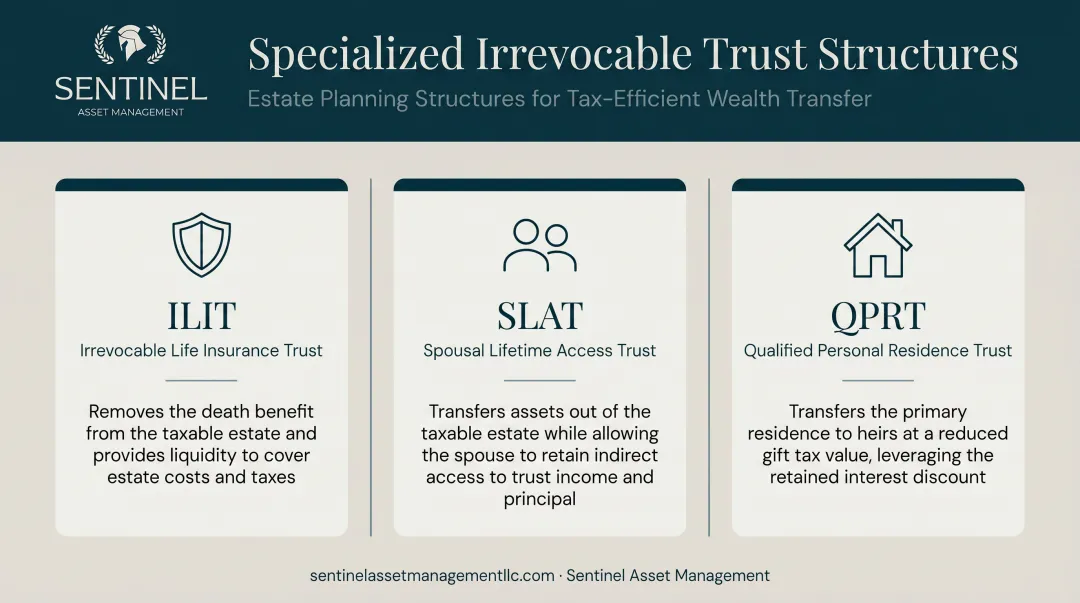 SENTINEL
ASSET MANAGEMENT

Specialized Irrevocable Trust Structures

Estate Planning Structures for Tax-Efficient Wealth Transfer

ILIT
Irrevocable Life Insurance Trust

Removes the death benefit from the taxable estate and provides liquidity to cover estate costs and taxes

SLAT
Spousal Lifetime Access Trust

Transfers assets out of the taxable estate while allowing the spouse to retain indirect access to trust income and principal

QPRT
Qualified Personal Residence Trust

Transfers the primary residence to heirs at a reduced gift tax value, leveraging the retained interest discount

sentinelassetmanagementllc.com · Sentinel Asset Management